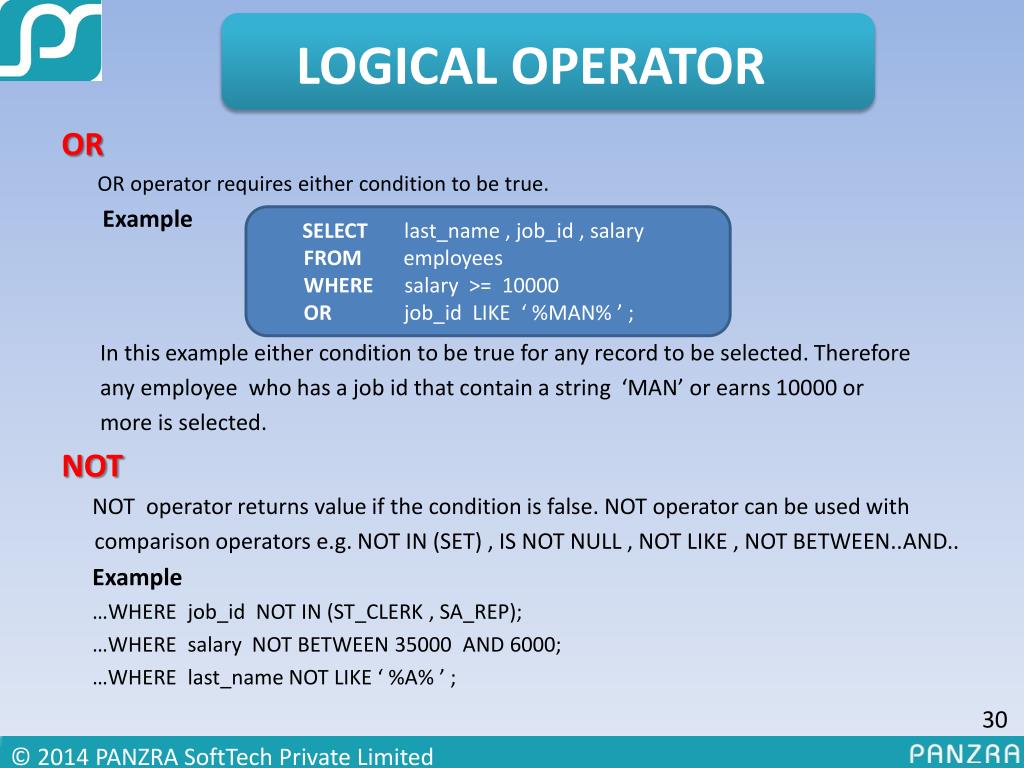 LOGICAL OPERATOR

OR

OR operator requires either condition to be true.

Example

SELECT last_name , job_id , salary
FROM employees
WHERE salary >= 10000
OR job_id LIKE ‘ %MAN% ’ ;

In this example either condition to be true for any record to be selected. Therefore any employee who has a job id that contain a string ‘MAN’ or earns 10000 or more is selected.

NOT

NOT operator returns value if the condition is false. NOT operator can be used with comparison operators e.g. NOT IN (SET) , IS NOT NULL , NOT LIKE , NOT BETWEEN..AND..

Example

…WHERE job_id NOT IN (ST_CLERK , SA_REP);
…WHERE salary NOT BETWEEN 35000 AND 6000;
…WHERE last_name NOT LIKE ‘ %A% ’ ;

30

© 2014 PANZRA SoftTech Private Limited

PANZRA